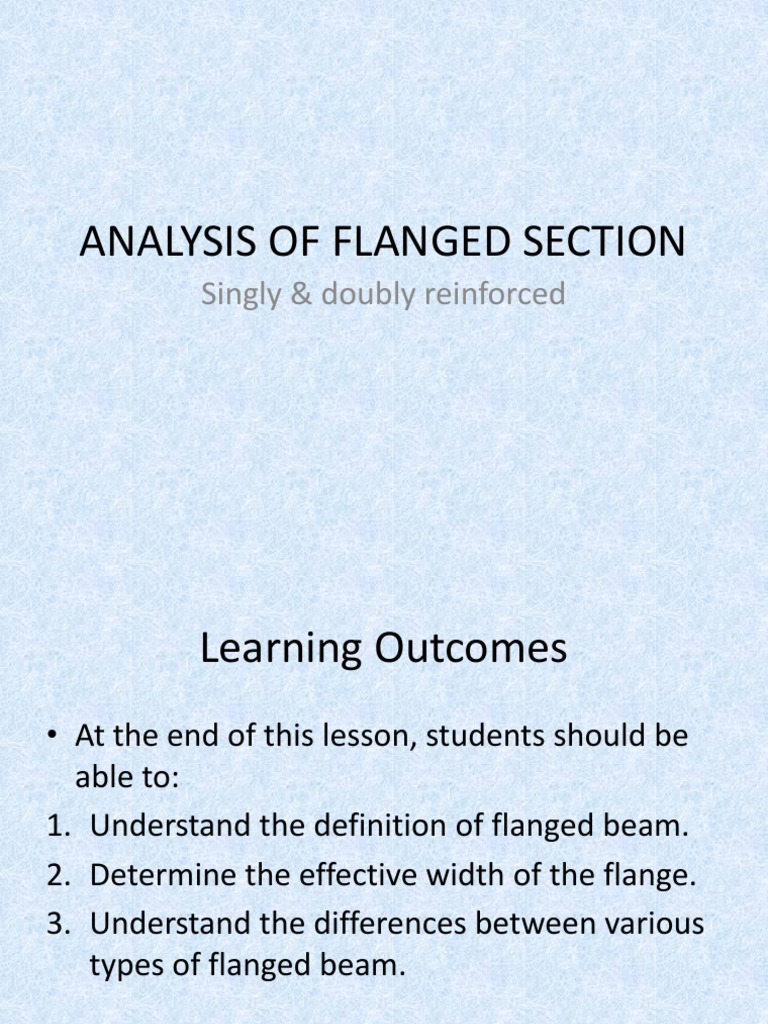 ANALYSIS OF FLANGED SECTION

Singly & doubly reinforced

Learning Outcomes

• At the end of this lesson, students should be able to:

1. Understand the definition of flanged beam.
2. Determine the effective width of the flange.
3. Understand the differences between various types of flanged beam.